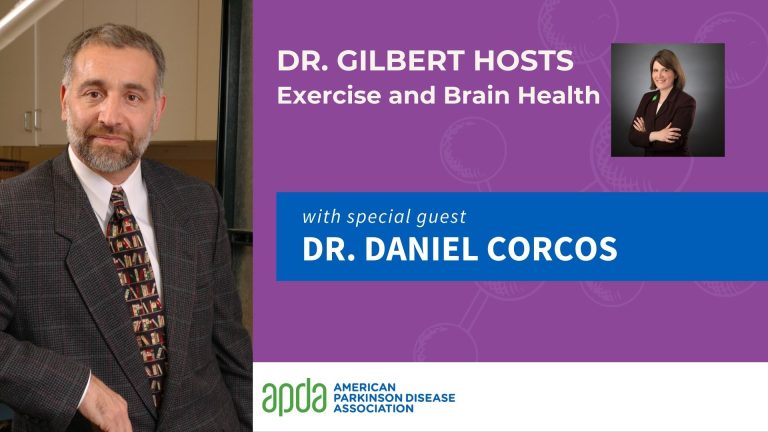 DR. GILBERT HOSTS
Exercise and Brain Health

with special guest
DR. DANIEL CORCOS

apda AMERICAN PARKINSON DISEASE ASSOCIATION